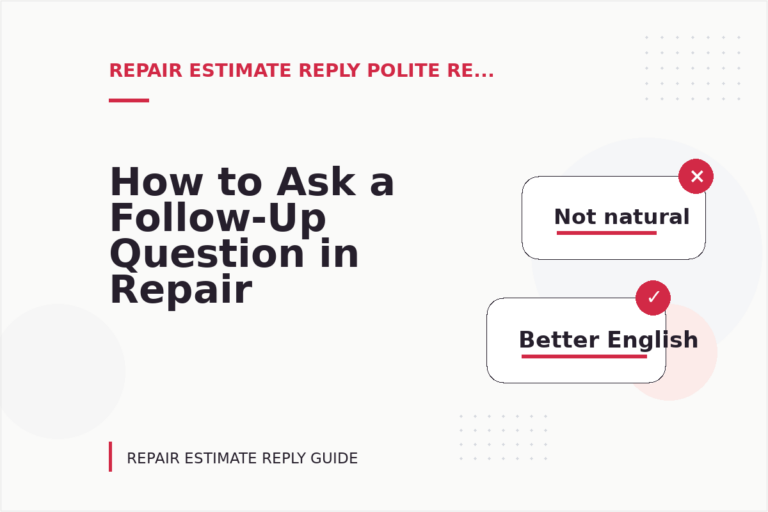 REPAIR ESTIMATE REPLY POLITE RE...

How to Ask a Follow-Up Question in Repair

Not natural

Better English

REPAIR ESTIMATE REPLY GUIDE